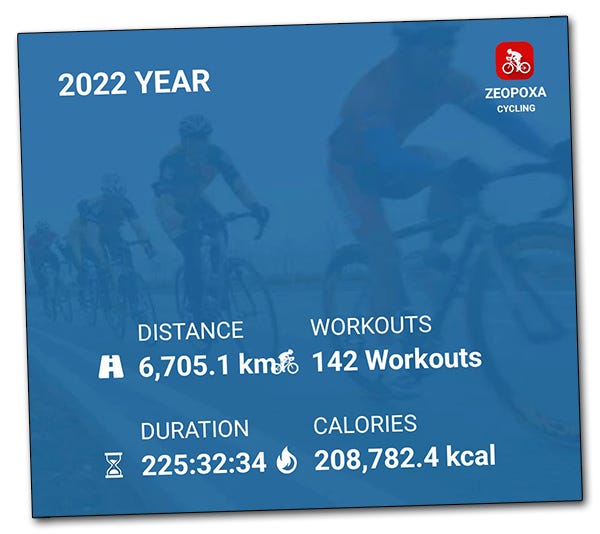 2022 YEAR

ZEOPOXA
CYCLING

DISTANCE
6,705.1 km

WORKOUTS
142 Workouts

DURATION
225:32:34

CALORIES
208,782.4 kcal